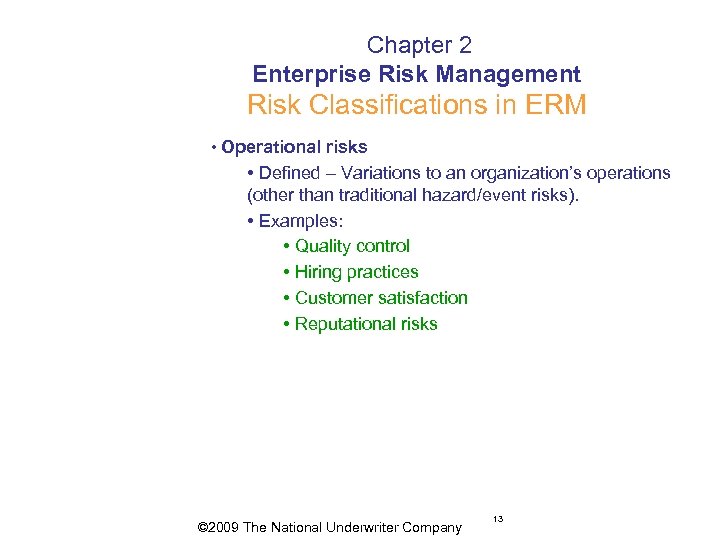 Chapter 2
Enterprise Risk Management
Risk Classifications in ERM

• Operational risks

• Defined – Variations to an organization's operations (other than traditional hazard/event risks).

• Examples:

• Quality control
• Hiring practices
• Customer satisfaction
• Reputational risks

©2009 The National Underwriter Company

13